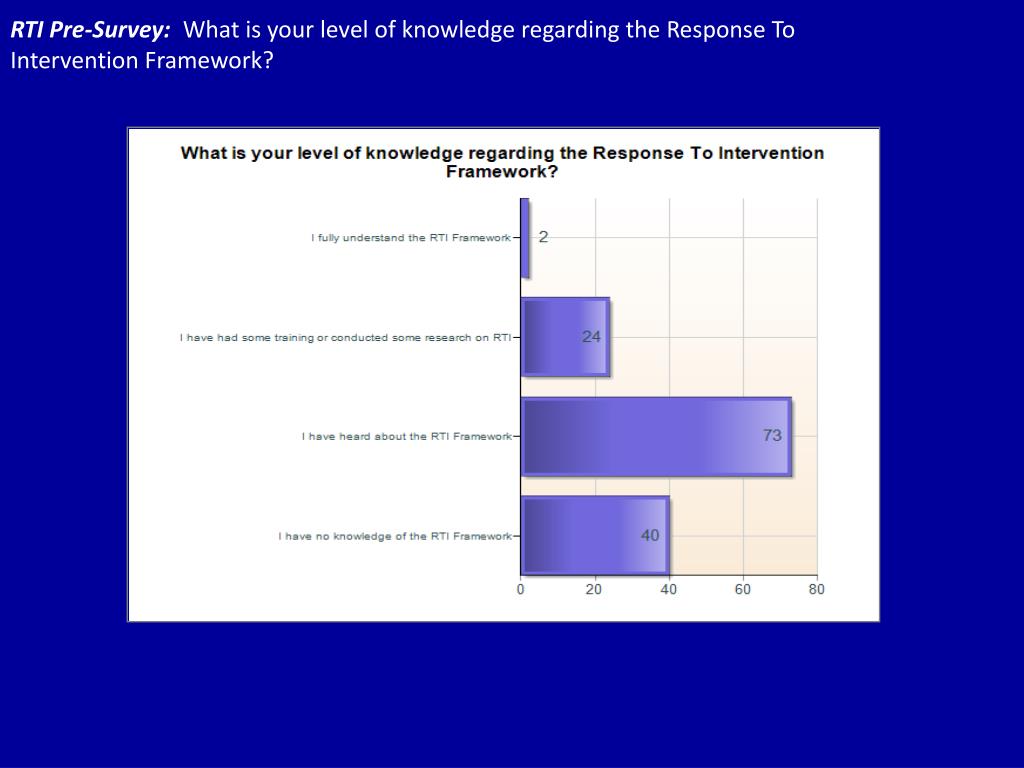 RTI Pre-Survey: What is your level of knowledge regarding the Response To Intervention Framework?

What is your level of knowledge regarding the Response To Intervention Framework?

I fully understand the RTI Framework
2

I have had some training or conducted some research on RTI
24

I have heard about the RTI Framework
73

I have no knowledge of the RTI Framework
40

0 20 40 60 80